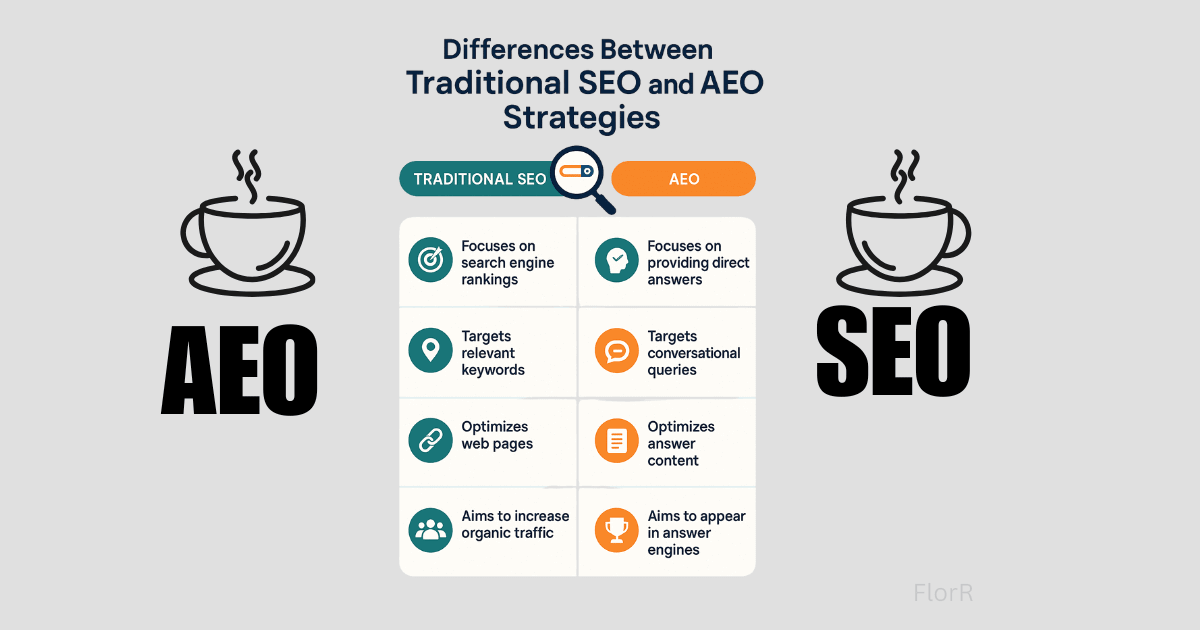 Differences Between Traditional SEO and AEO Strategies

AEO

| TRADITIONAL SEO | AEO |
|---|---|
| Focuses on search engine rankings | Focuses on providing direct answers |
| Targets relevant keywords | Targets conversational queries |
| Optimizes web pages | Optimizes answer content |
| Aims to increase organic traffic | Aims to appear in answer engines |

SEO

FlorR